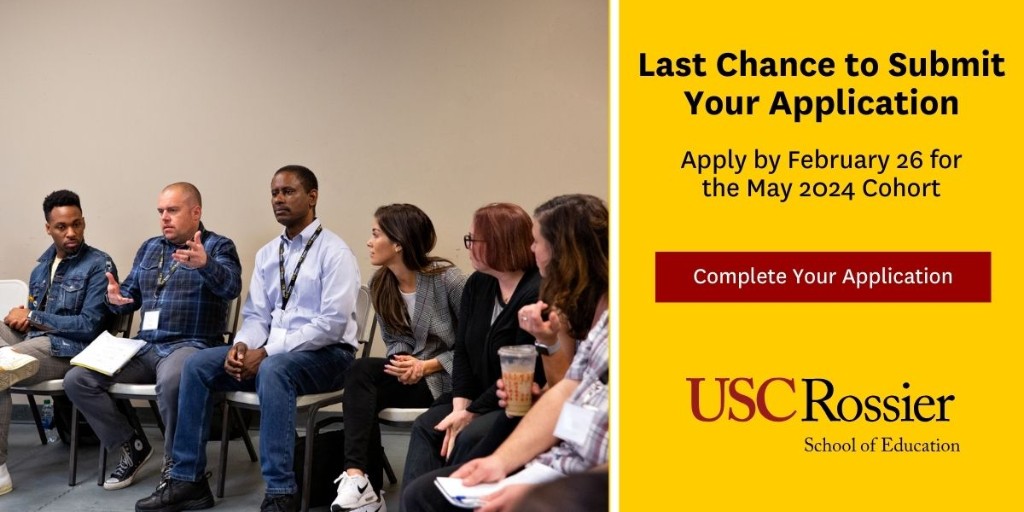 Last Chance to Submit Your Application

Apply by February 26 for the May 2024 Cohort

Complete Your Application

USC Rossier
School of Education